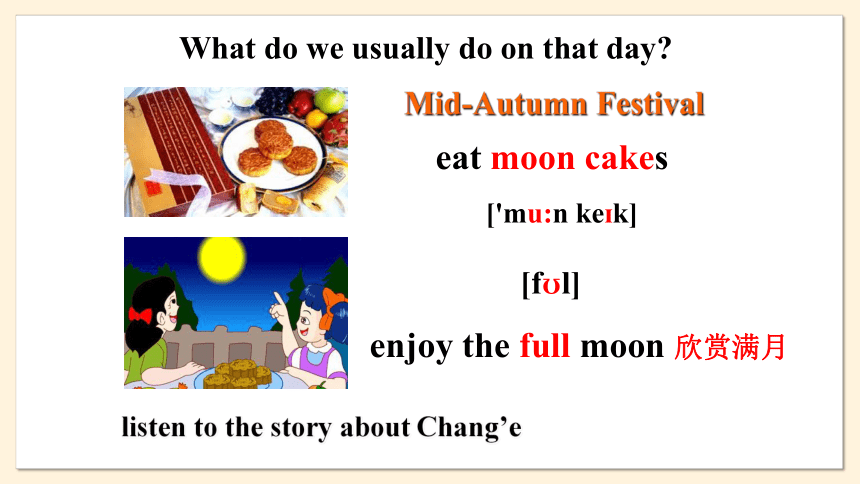 What do we usually do on that day?

Mid-Autumn Festival

eat moon cakes

['muːn keɪk]

[fʊl]

enjoy the full moon 欣赏满月

listen to the story about Chang’e